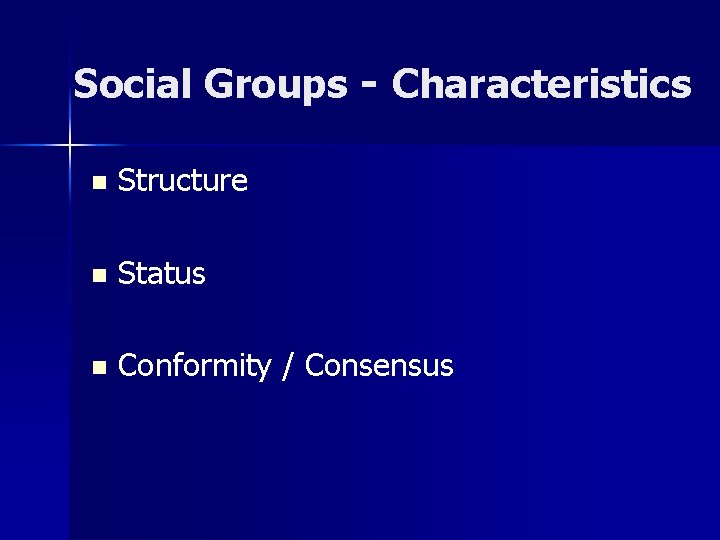 Social Groups - Characteristics

- Structure
- Status
- Conformity / Consensus